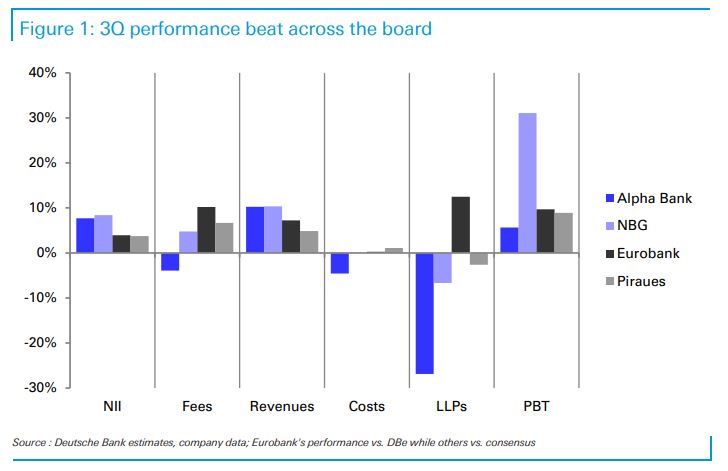 Figure 1: 3Q performance beat across the board

40%
30%
20%
10%
0%
-10%
-20%
-30%

NII
Fees
Revenues
Costs
LLPs
PBT

Alpha Bank
NBG
Eurobank
Piraues

Source : Deutsche Bank estimates, company data; Eurobank's performance vs. DBe while others vs. consensus